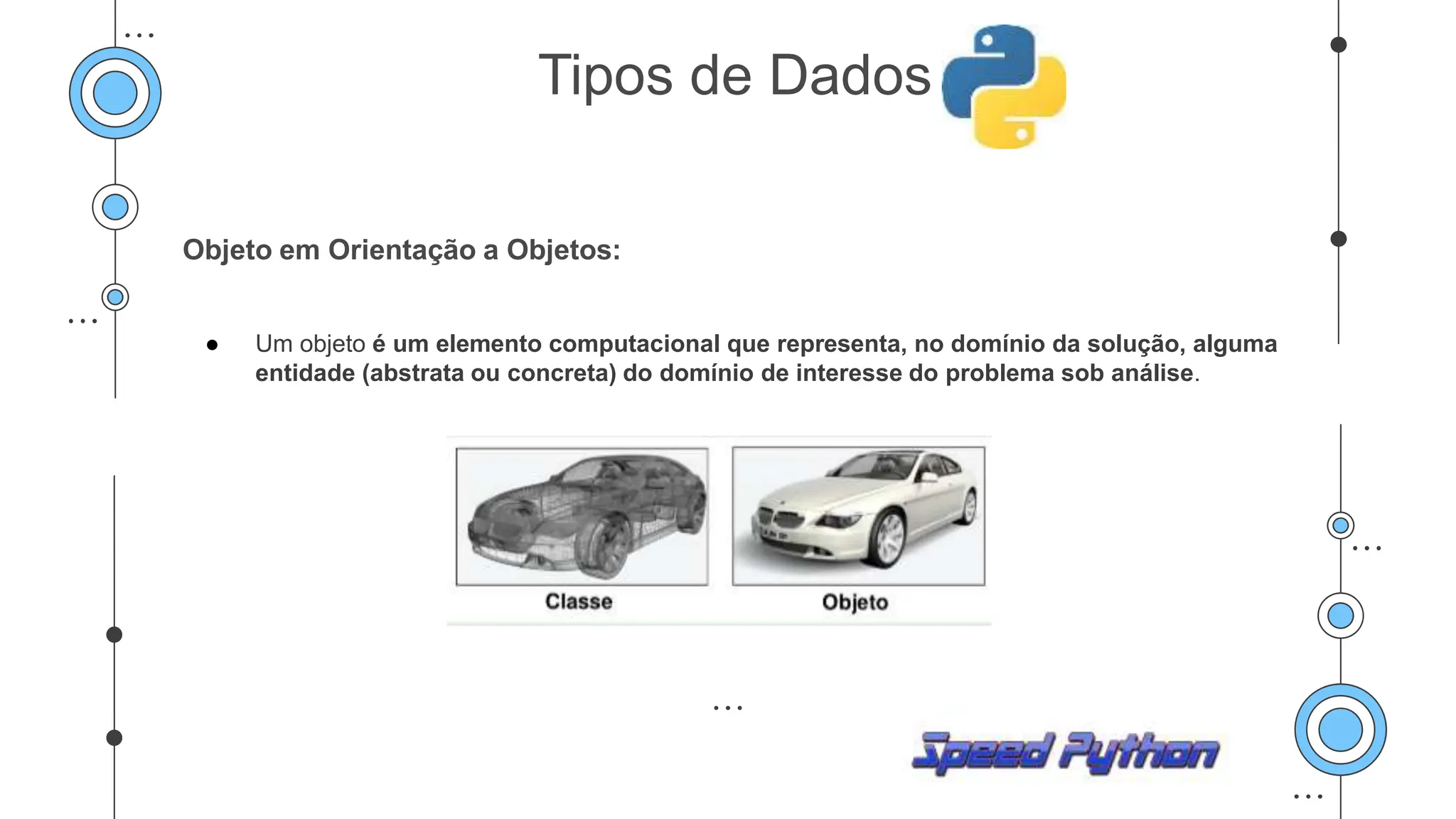 Tipos de Dados

Objeto em Orientação a Objetos:

● Um objeto é um elemento computacional que representa, no domínio da solução, alguma entidade (abstrata ou concreta) do domínio de interesse do problema sob análise.

Classe

Objeto

Speed Python